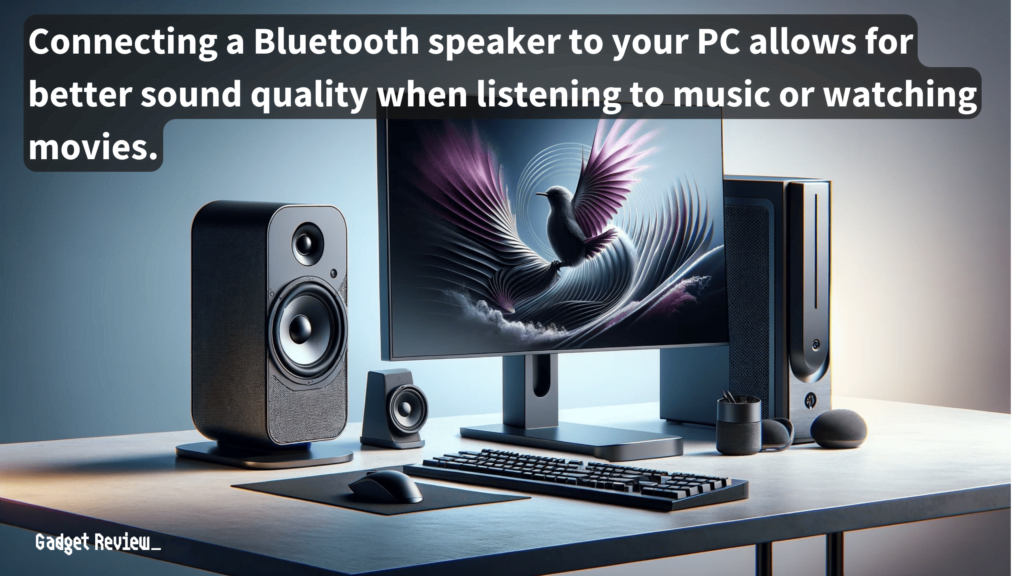 Connecting a Bluetooth speaker to your PC allows for better sound quality when listening to music or watching movies.

Gadget Review_